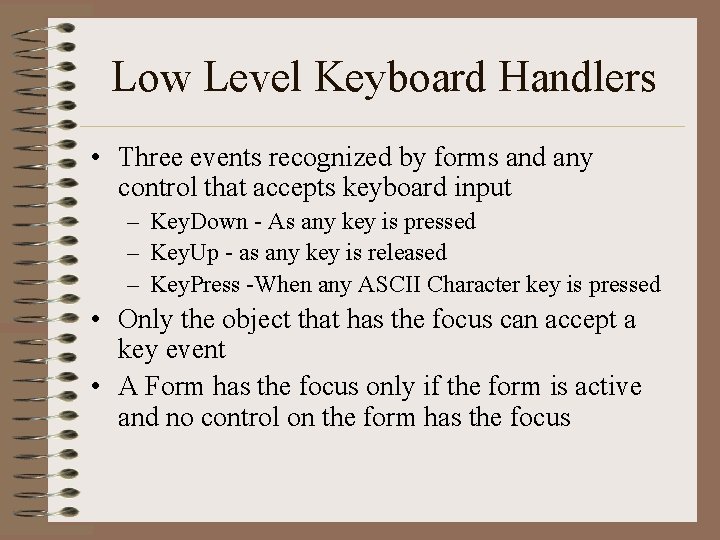 Low Level Keyboard Handlers

• Three events recognized by forms and any control that accepts keyboard input
– KeyDown - As any key is pressed
– KeyUp - as any key is released
– KeyPress -When any ASCII Character key is pressed
• Only the object that has the focus can accept a key event
• A Form has the focus only if the form is active and no control on the form has the focus